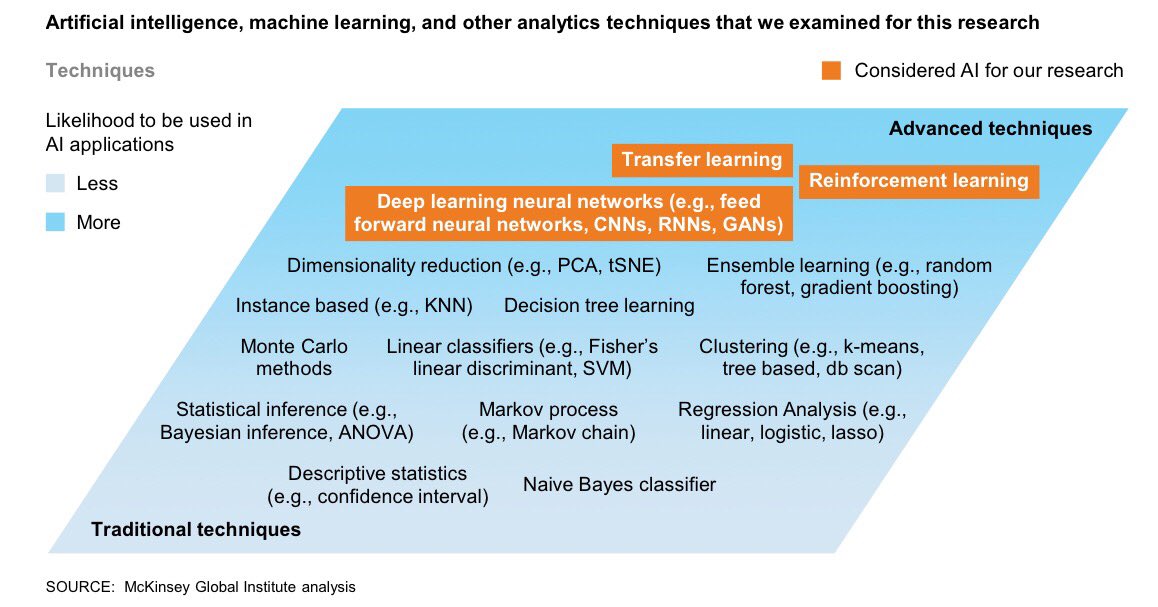 Artificial intelligence, machine learning, and other analytics techniques that we examined for this research

Techniques

Considered AI for our research

Likelihood to be used in AI applications

Less

More

Advanced techniques

Transfer learning

Reinforcement learning

Deep learning neural networks (e.g., feed forward neural networks, CNNs, RNNs, GANs)

Dimensionality reduction (e.g., PCA, tSNE)

Ensemble learning (e.g., random forest, gradient boosting)

Instance based (e.g., KNN)

Decision tree learning

Monte Carlo methods

Linear classifiers (e.g., Fisher's linear discriminant, SVM)

Clustering (e.g., k-means, tree based, db scan)

Statistical inference (e.g., Bayesian inference, ANOVA)

Markov process (e.g., Markov chain)

Regression Analysis (e.g., linear, logistic, lasso)

Descriptive statistics (e.g., confidence interval)

Naive Bayes classifier

Traditional techniques

SOURCE: McKinsey Global Institute analysis